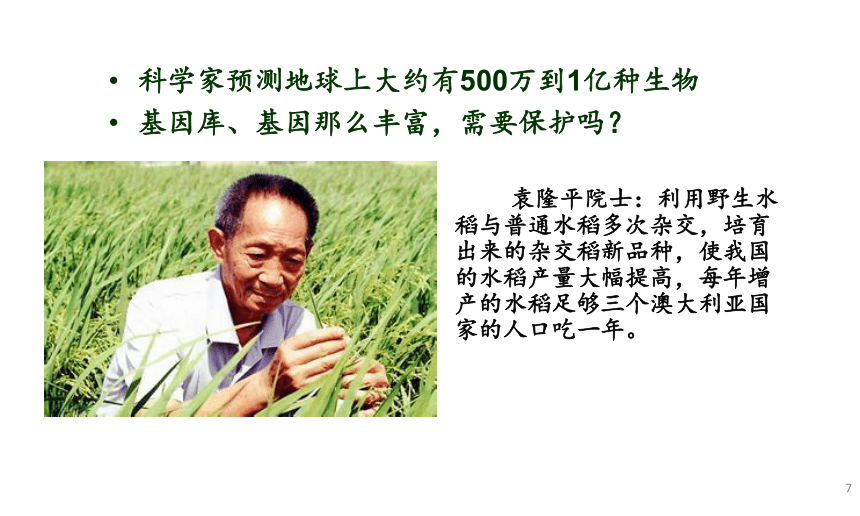 • 科学家预测地球上大约有500万到1亿种生物
• 基因库、基因那么丰富，需要保护吗？

袁隆平院士：利用野生水稻与普通水稻多次杂交，培育出来的杂交稻新品种，使我国的水稻产量大幅提高，每年增产的水稻足够三个澳大利亚国家的人口吃一年。

7